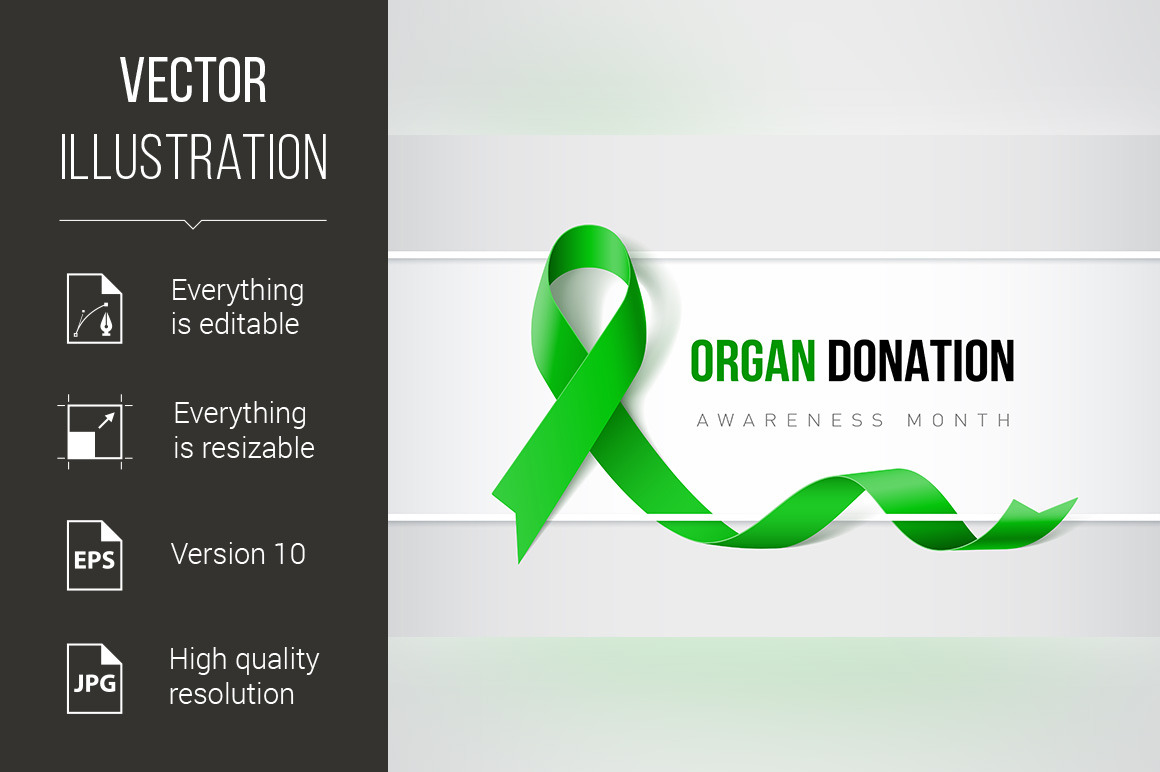 VECTOR
ILLUSTRATION

Everything is editable

Everything is resizable

EPS

Version 10

JPG

High quality resolution

ORGAN DONATION
AWARENESS MONTH